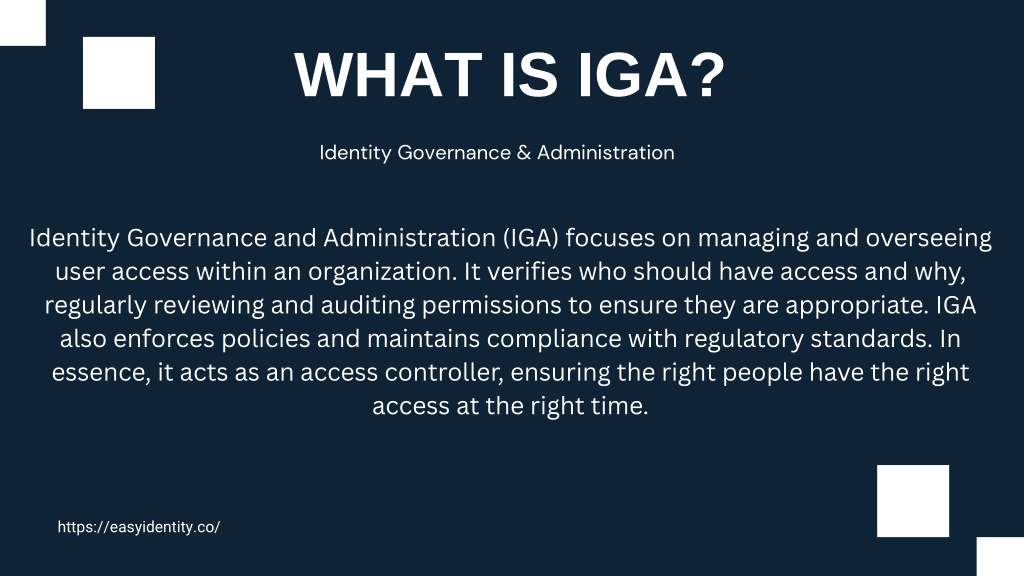 WHAT IS IGA?

Identity Governance & Administration

Identity Governance and Administration (IGA) focuses on managing and overseeing user access within an organization. It verifies who should have access and why, regularly reviewing and auditing permissions to ensure they are appropriate. IGA also enforces policies and maintains compliance with regulatory standards. In essence, it acts as an access controller, ensuring the right people have the right access at the right time.

https://easyidentity.co/